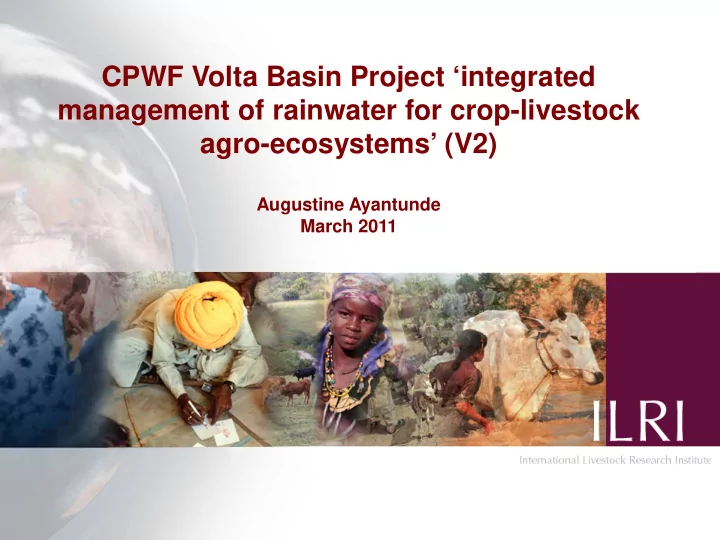 CPWF Volta Basin Project ‘integrated management of rainwater for crop-livestock agro-ecosystems’ (V2)

Augustine Ayantunde
March 2011

ILRI

International Livestock Research Institute